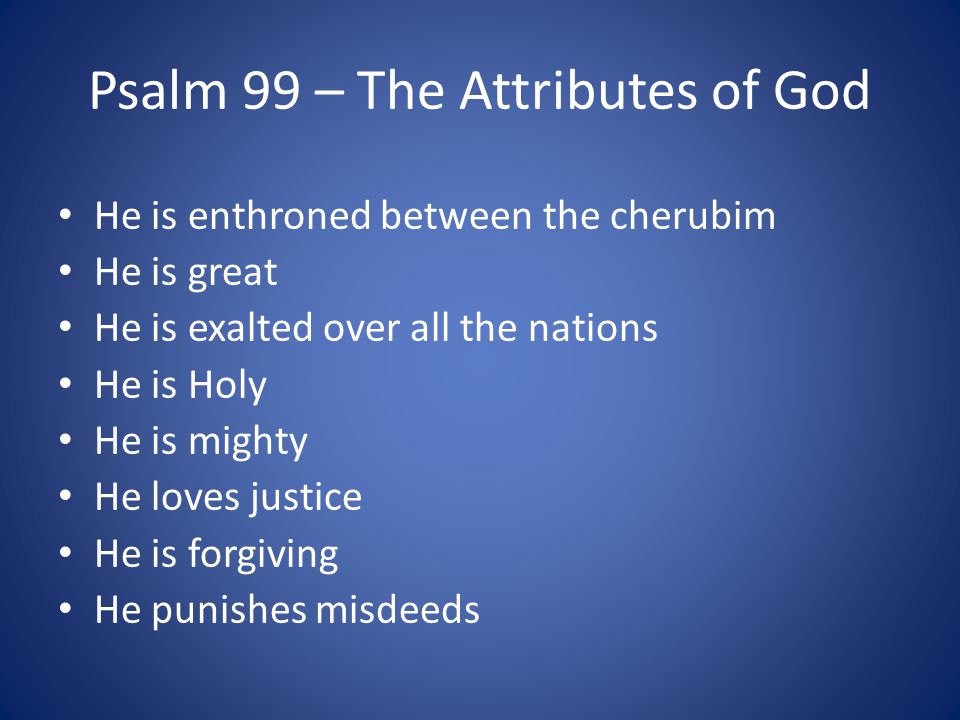 Psalm 99 – The Attributes of God

• He is enthroned between the cherubim
• He is great
• He is exalted over all the nations
• He is Holy
• He is mighty
• He loves justice
• He is forgiving
• He punishes misdeeds